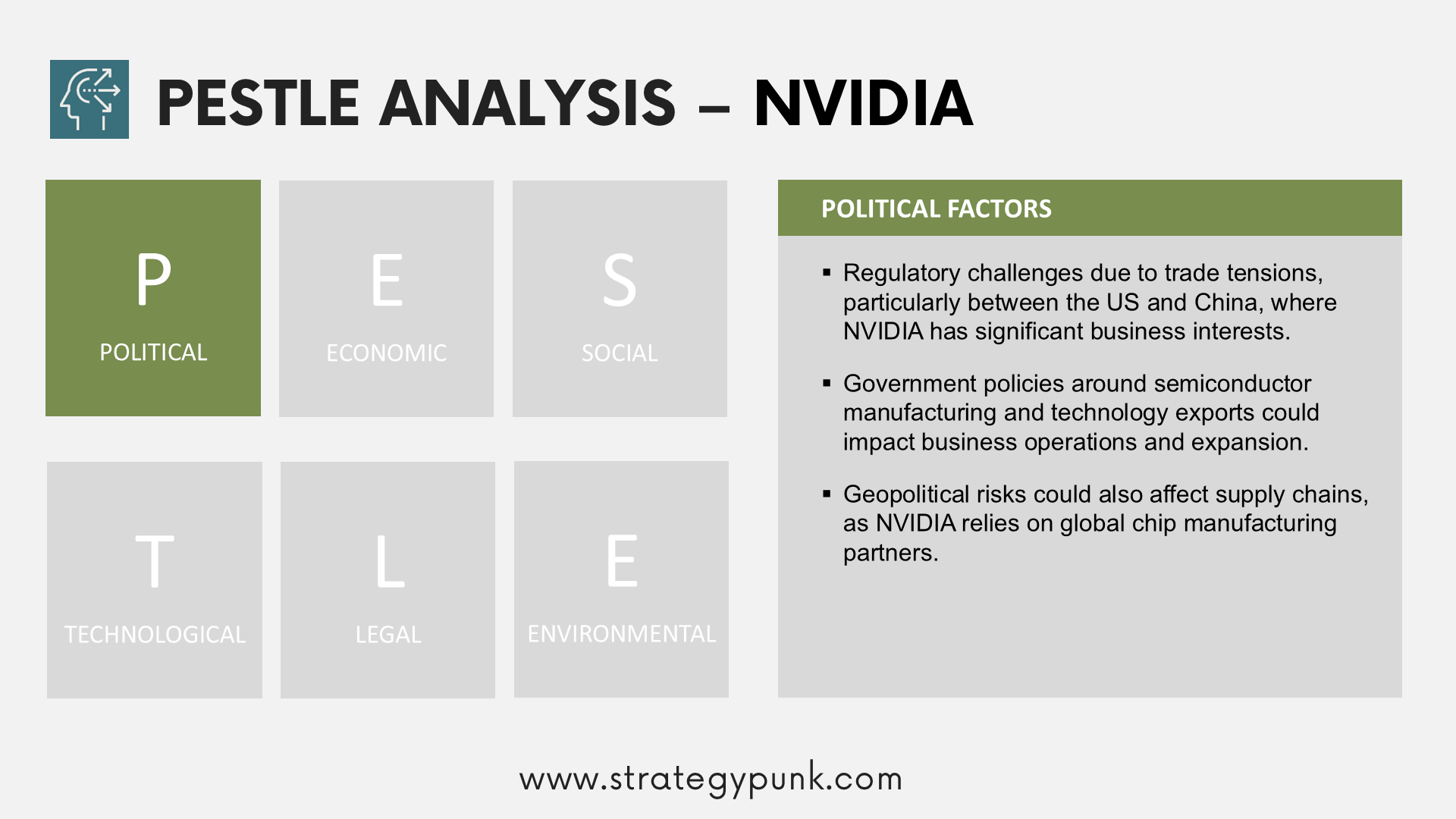 PESTLE ANALYSIS – NVIDIA

P
POLITICAL

E
ECONOMIC

S
SOCIAL

T
TECHNOLOGICAL

L
LEGAL

E
ENVIRONMENTAL

POLITICAL FACTORS

▪ Regulatory challenges due to trade tensions, particularly between the US and China, where NVIDIA has significant business interests.

▪ Government policies around semiconductor manufacturing and technology exports could impact business operations and expansion.

▪ Geopolitical risks could also affect supply chains, as NVIDIA relies on global chip manufacturing partners.

www.strategypunk.com